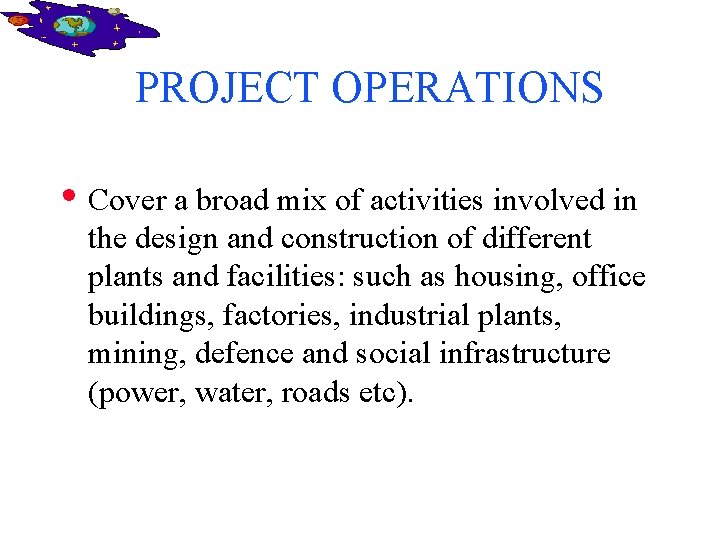 PROJECT OPERATIONS

• Cover a broad mix of activities involved in the design and construction of different plants and facilities: such as housing, office buildings, factories, industrial plants, mining, defence and social infrastructure (power, water, roads etc).